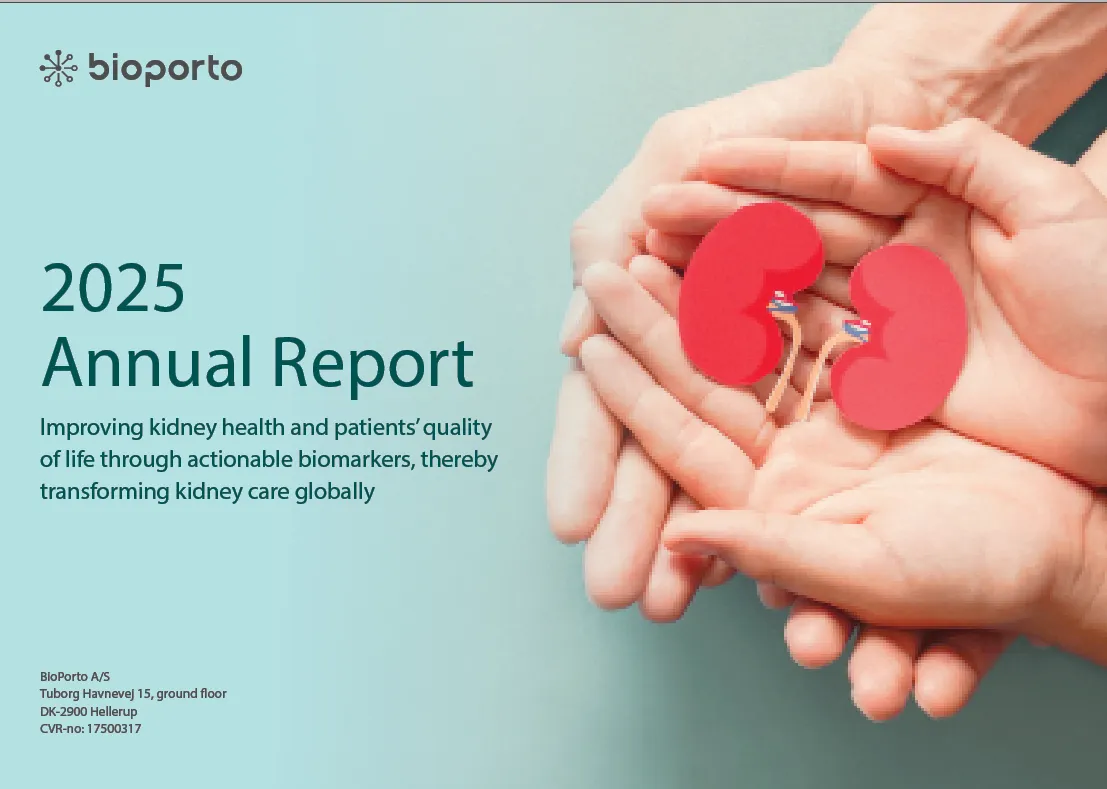 bioporto

2025
Annual Report

Improving kidney health and patients' quality of life through actionable biomarkers, thereby transforming kidney care globally

BioPorto A/S
Tuborg Havnevej 15, ground floor
DK-2900 Hellerup
CVR-no: 17500317